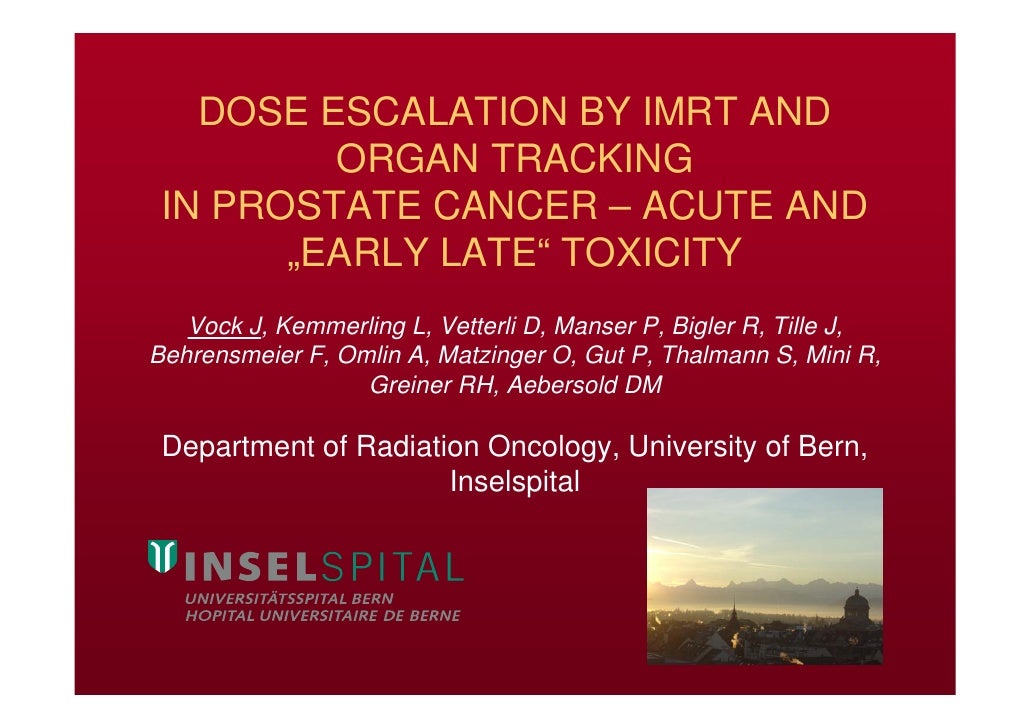 DOSE ESCALATION BY IMRT AND ORGAN TRACKING IN PROSTATE CANCER – ACUTE AND „EARLY LATE“ TOXICITY

Vock J, Kemmerling L, Vetterli D, Manser P, Bigler R, Tille J, Behrensmeier F, Omlin A, Matzinger O, Gut P, Thalmann S, Mini R, Greiner RH, Aebersold DM

Department of Radiation Oncology, University of Bern, Inselspital

INSELSPITAL
UNIVERSITÄTSSPITAL BERN
HOPITAL UNIVERSITAIRE DE BERNE